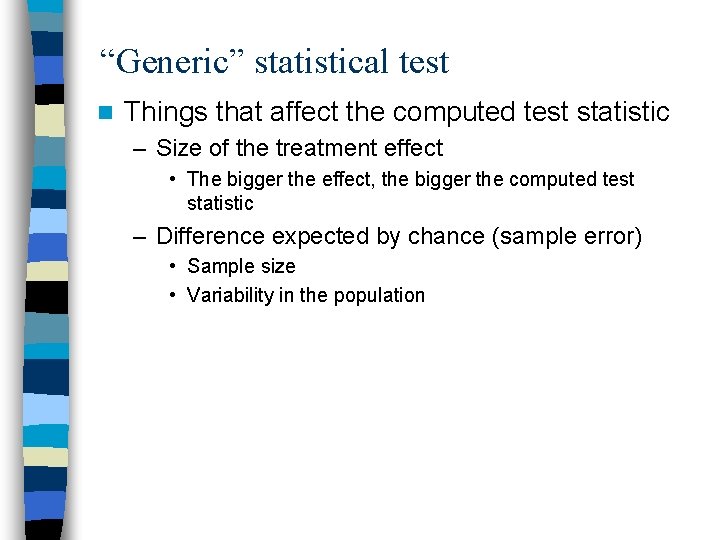 “Generic” statistical test

Things that affect the computed test statistic

– Size of the treatment effect

• The bigger the effect, the bigger the computed test statistic

– Difference expected by chance (sample error)

• Sample size

• Variability in the population